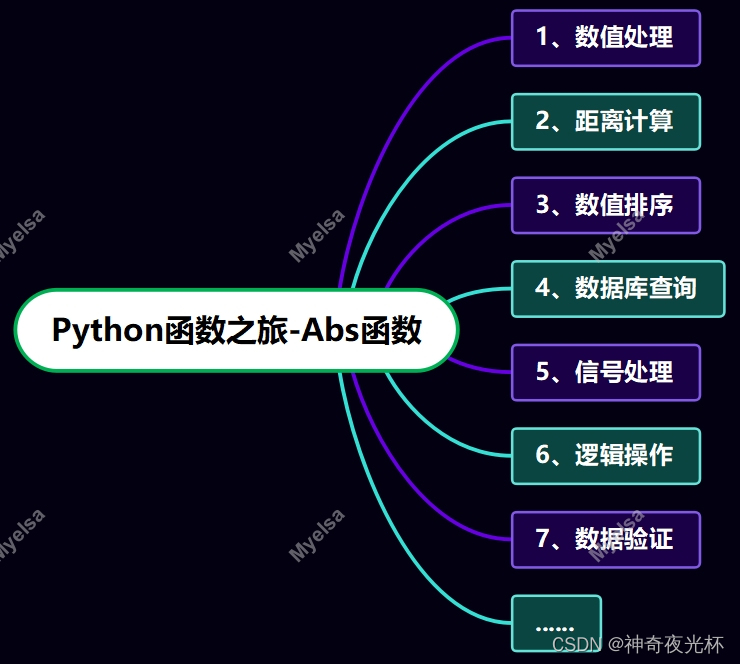 Python函数之旅-Abs函数

1、数值处理

2、距离计算

3、数值排序

4、数据库查询

5、信号处理

6、逻辑操作

7、数据验证

......

Myelsa Myelsa Myelsa Myelsa Myelsa Myelsa

CSDN @神奇夜光杯